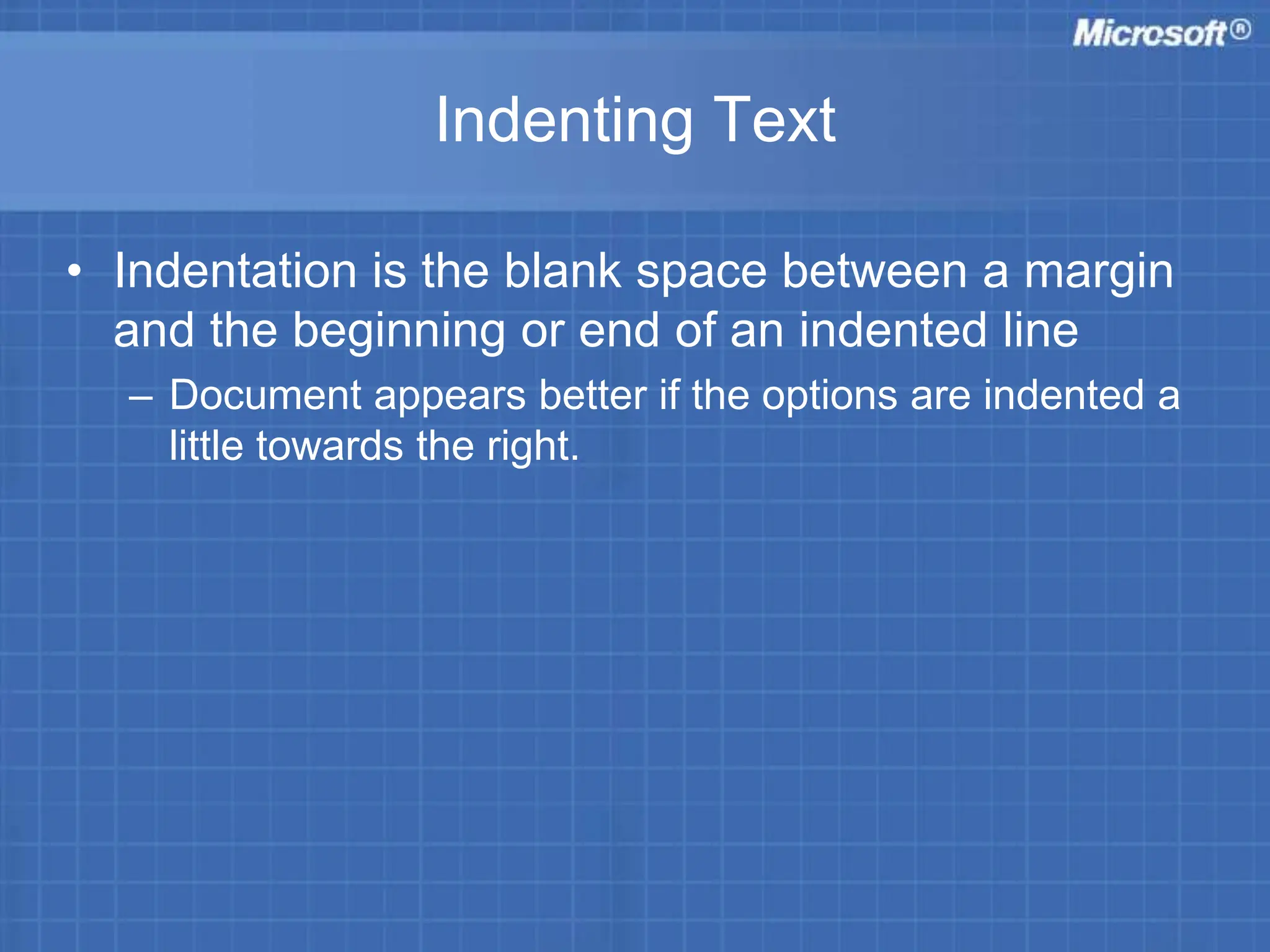 Microsoft®

Indenting Text

• Indentation is the blank space between a margin and the beginning or end of an indented line

– Document appears better if the options are indented a little towards the right.